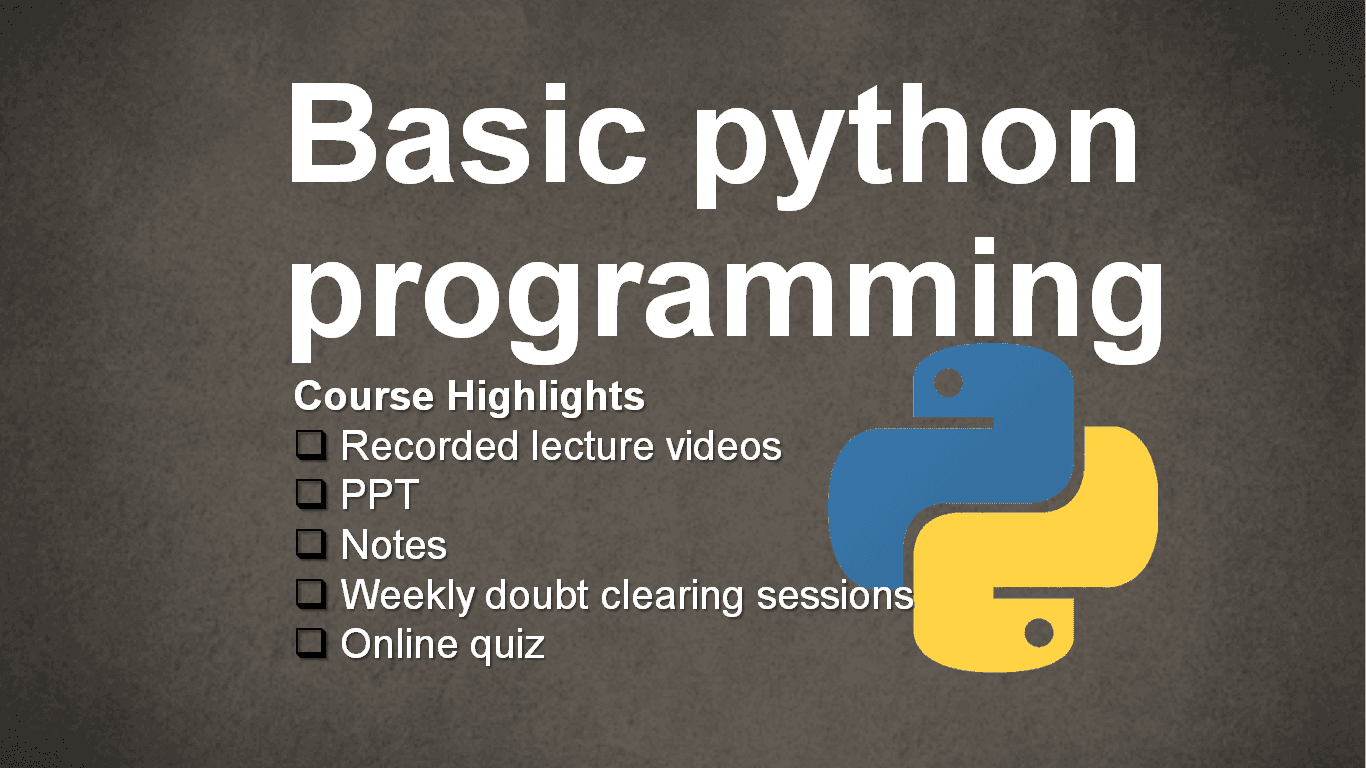 Basic python programming

Course Highlights
❑ Recorded lecture videos
❑ PPT
❑ Notes
❑ Weekly doubt clearing sessions
❑ Online quiz